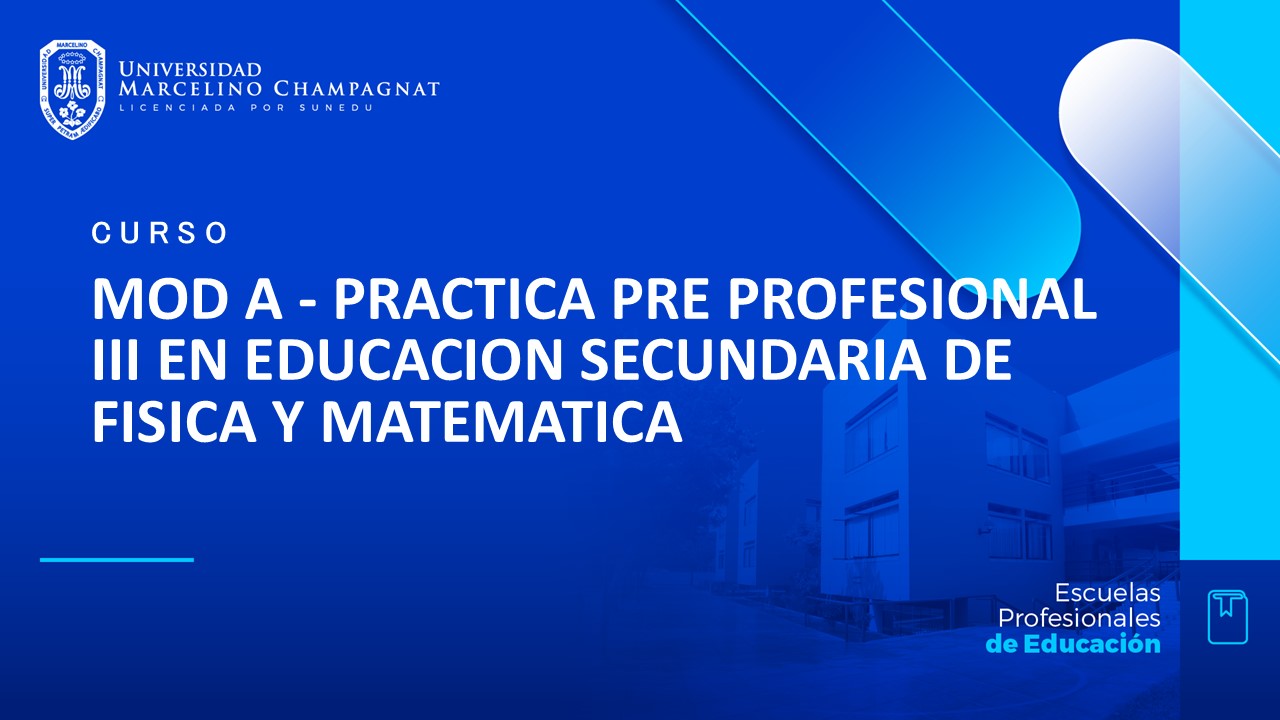 UNIVERSIDAD MARCELINO CHAMPAGNAT
LICENCIADA POR SUNEDU

CURSO

MOD A - PRACTICA PRE PROFESIONAL III EN EDUCACION SECUNDARIA DE FISICA Y MATEMATICA

Escuelas Profesionales de Educación